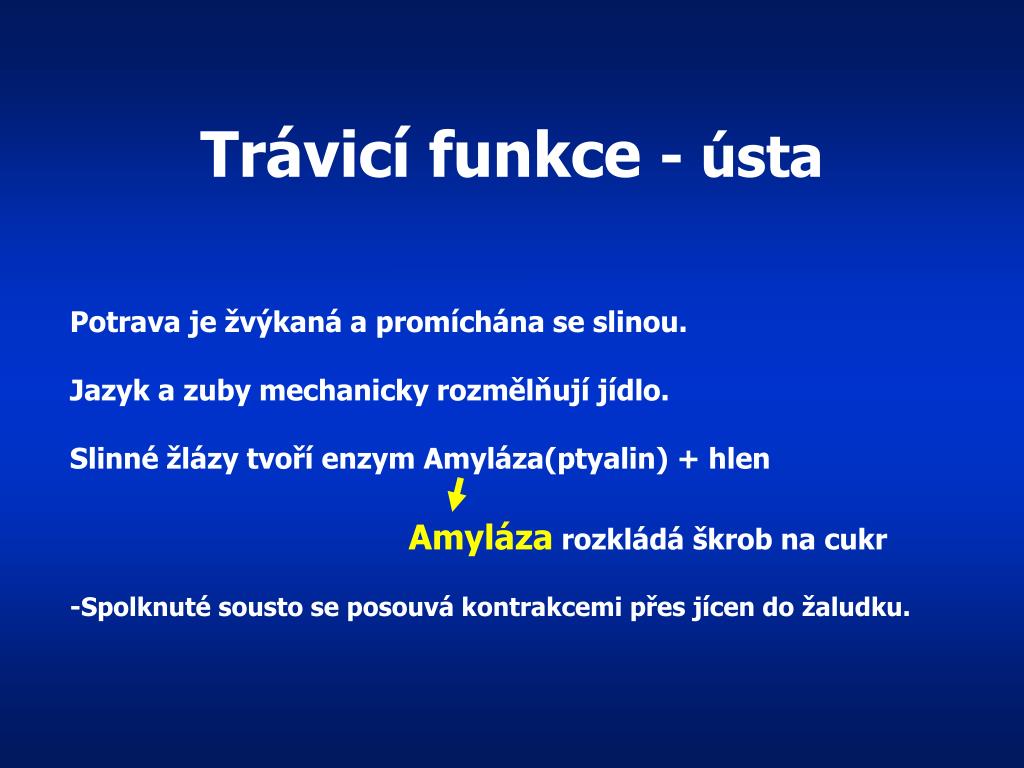 Trávicí funkce - ústa

Potrava je žvýkaná a promíchána se slinou.

Jazyk a zuby mechanicky rozmělňují jídlo.

Slinné žlázy tvoří enzym Amyláza(ptyalin) + hlen

Amyláza rozkládá škrob na cukr

-Spolknuté sousto se posouvá kontrakcemi přes jícen do žaludku.